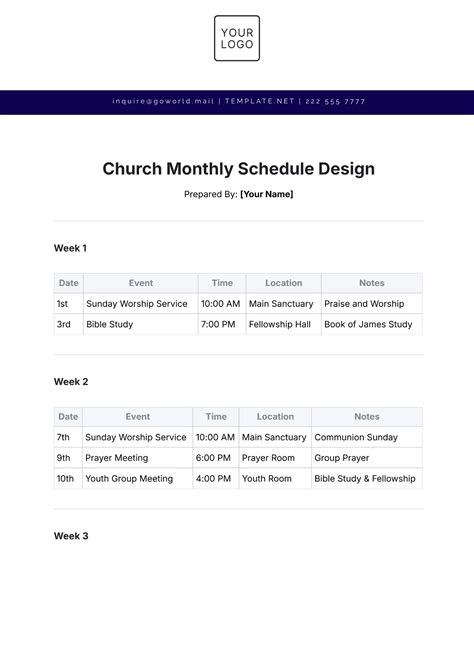 YOUR LOGO

inquire@goworld.mail | TEMPLATE.NET | 222 555 7777

Church Monthly Schedule Design

Prepared By: [Your Name]

Week 1

| Date | Event | Time | Location | Notes |
|---|---|---|---|---|
| 1st | Sunday Worship Service | 10:00 AM | Main Sanctuary | Praise and Worship |
| 3rd | Bible Study | 7:00 PM | Fellowship Hall | Book of James Study |

Week 2

| Date | Event | Time | Location | Notes |
|---|---|---|---|---|
| 7th | Sunday Worship Service | 10:00 AM | Main Sanctuary | Communion Sunday |
| 9th | Prayer Meeting | 6:00 PM | Prayer Room | Group Prayer |
| 10th | Youth Group Meeting | 4:00 PM | Youth Room | Bible Study & Fellowship |

Week 3